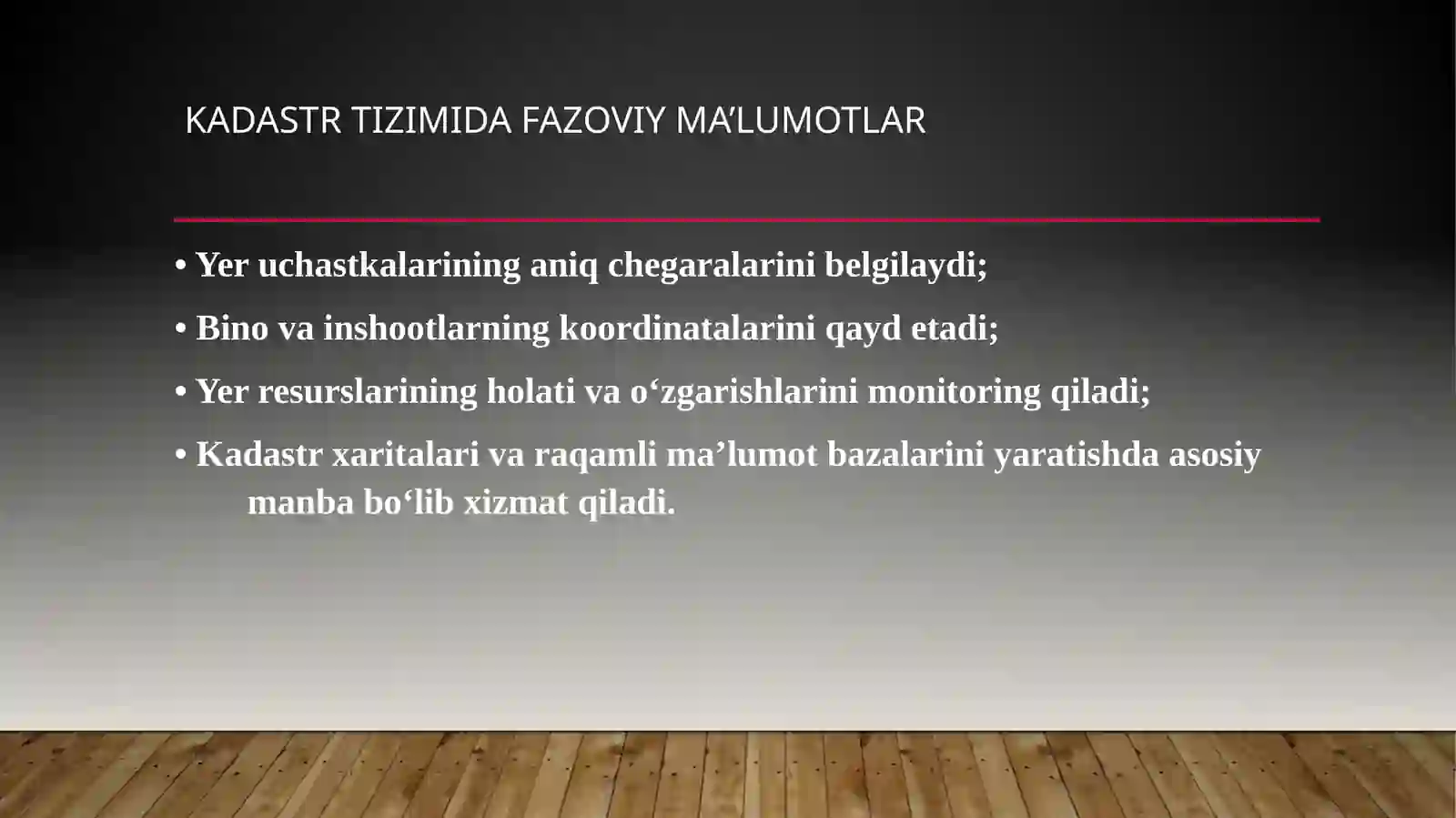 KADASTR TIZIMIDA FAZOVIY MA’LUMOTLAR

• Yer uchastkalarining aniq chegaralarini belgilaydi;

• Bino va inshootlarning koordinatalarini qayd etadi;

• Yer resurslarining holati va o‘zgarishlarini monitoring qiladi;

• Kadastr xaritalari va raqamli ma’lumot bazalarini yaratishda asosiy manba bo‘lib xizmat qiladi.